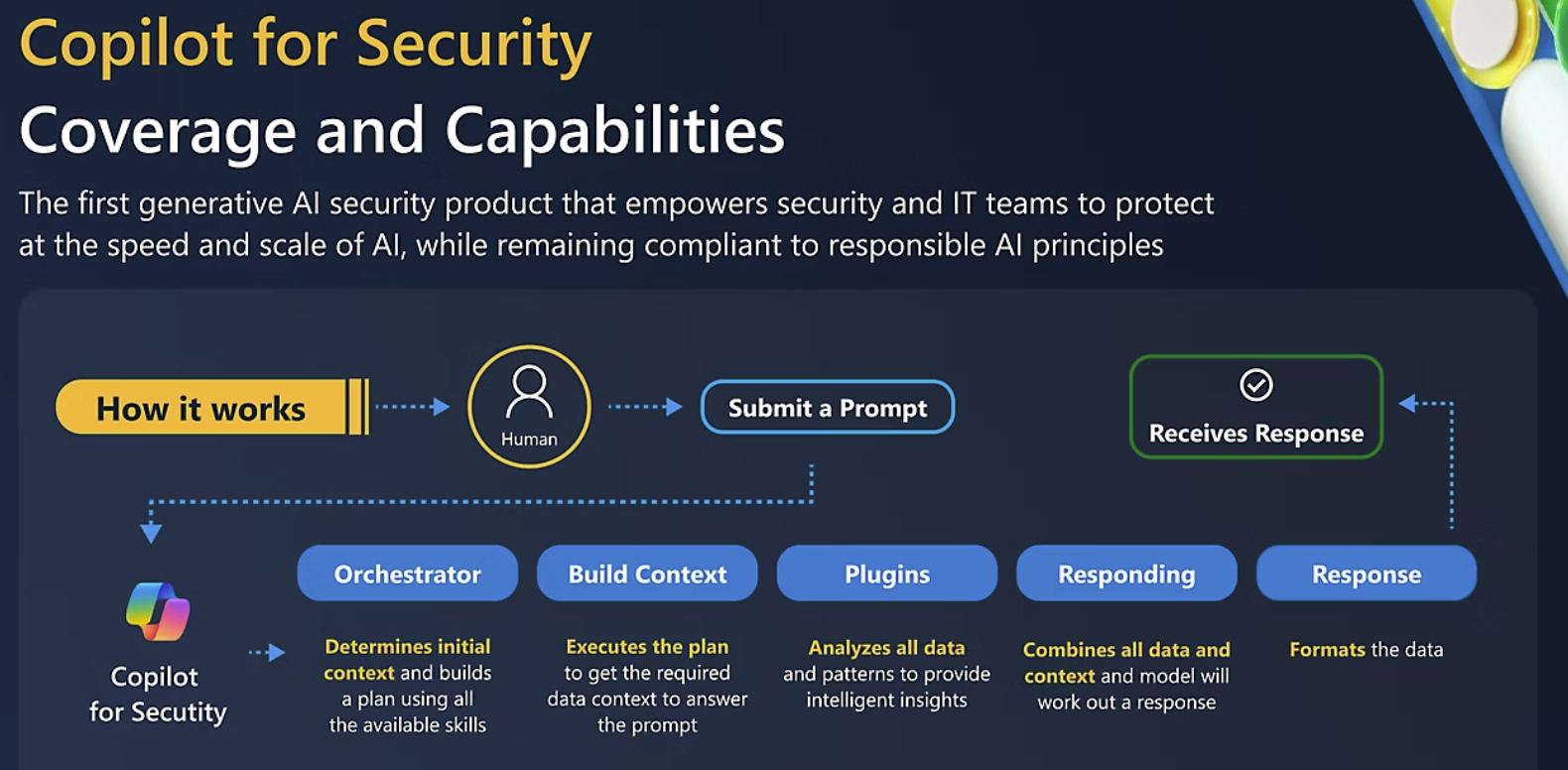 Copilot for Security

Coverage and Capabilities

The first generative AI security product that empowers security and IT teams to protect at the speed and scale of AI, while remaining compliant to responsible AI principles

How it works

Human

Submit a Prompt

Receives Response

Copilot for Secutity

Orchestrator

Determines initial context and builds a plan using all the available skills

Build Context

Executes the plan to get the required data context to answer the prompt

Plugins

Analyzes all data and patterns to provide intelligent insights

Responding

Combines all data and context and model will work out a response

Response

Formats the data